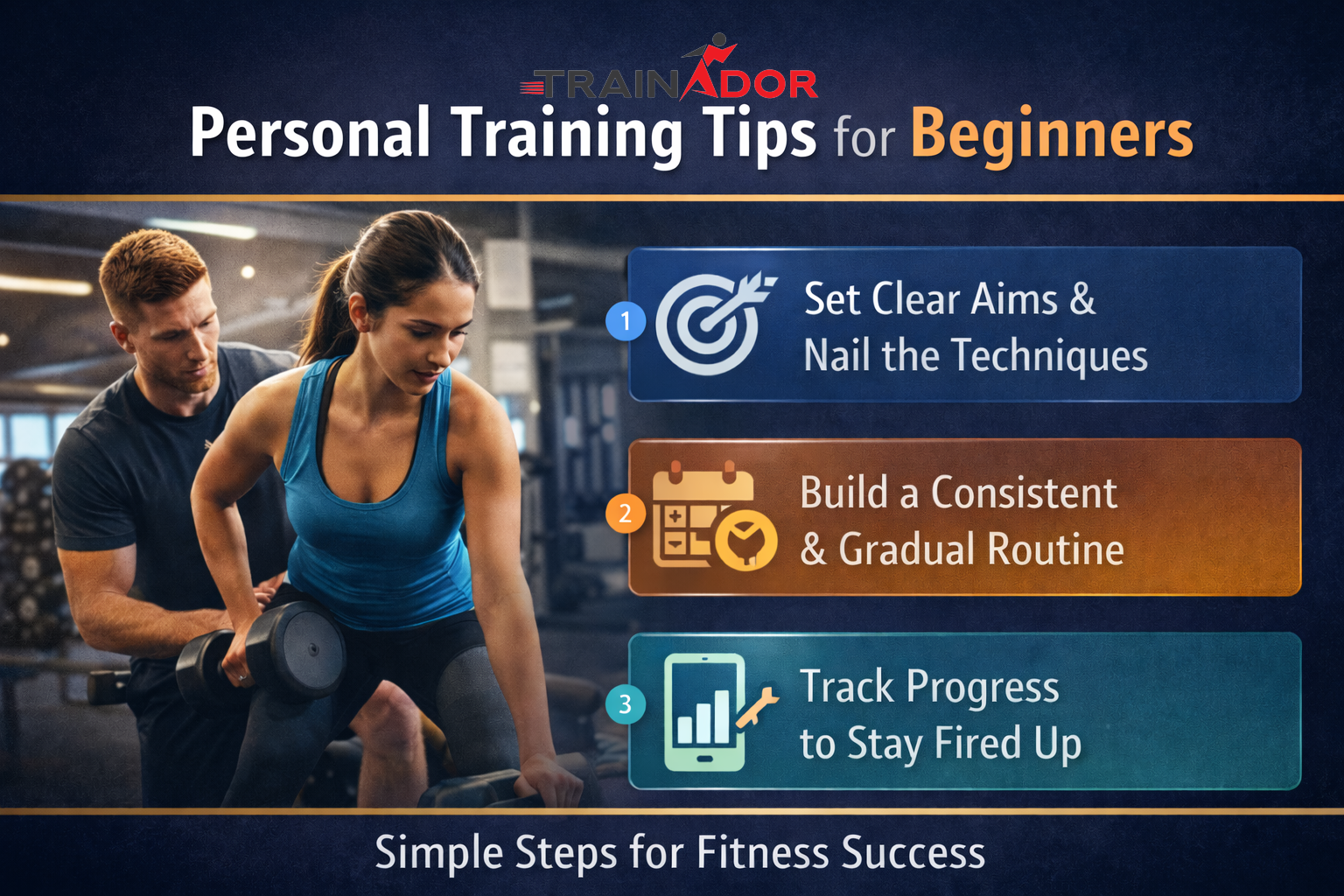 TRAINADOR

Personal Training Tips for Beginners

1 Set Clear Aims & Nail the Techniques

2 Build a Consistent & Gradual Routine

3 Track Progress to Stay Fired Up

Simple Steps for Fitness Success